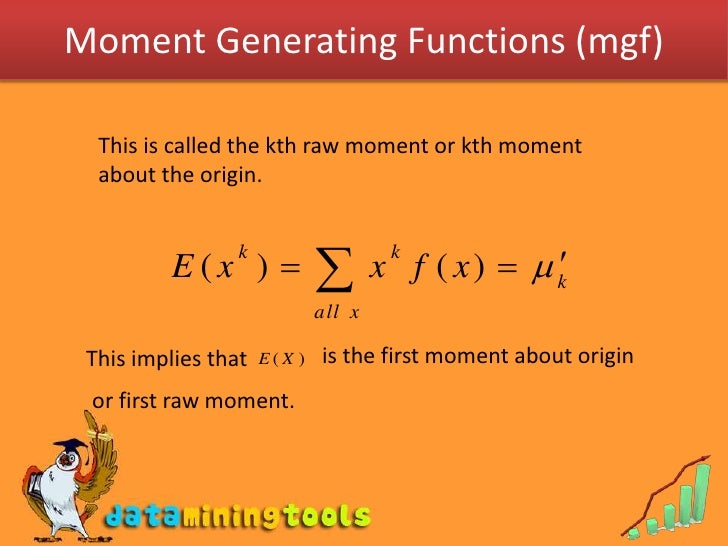 Moment Generating Functions (mgf)

This is called the kth raw moment or kth moment about the origin.

$E(x^k) = \sum_{all\ x} x^k f(x) = \mu'_k$

This implies that $E(X)$ is the first moment about origin or first raw moment.

dataminingtools